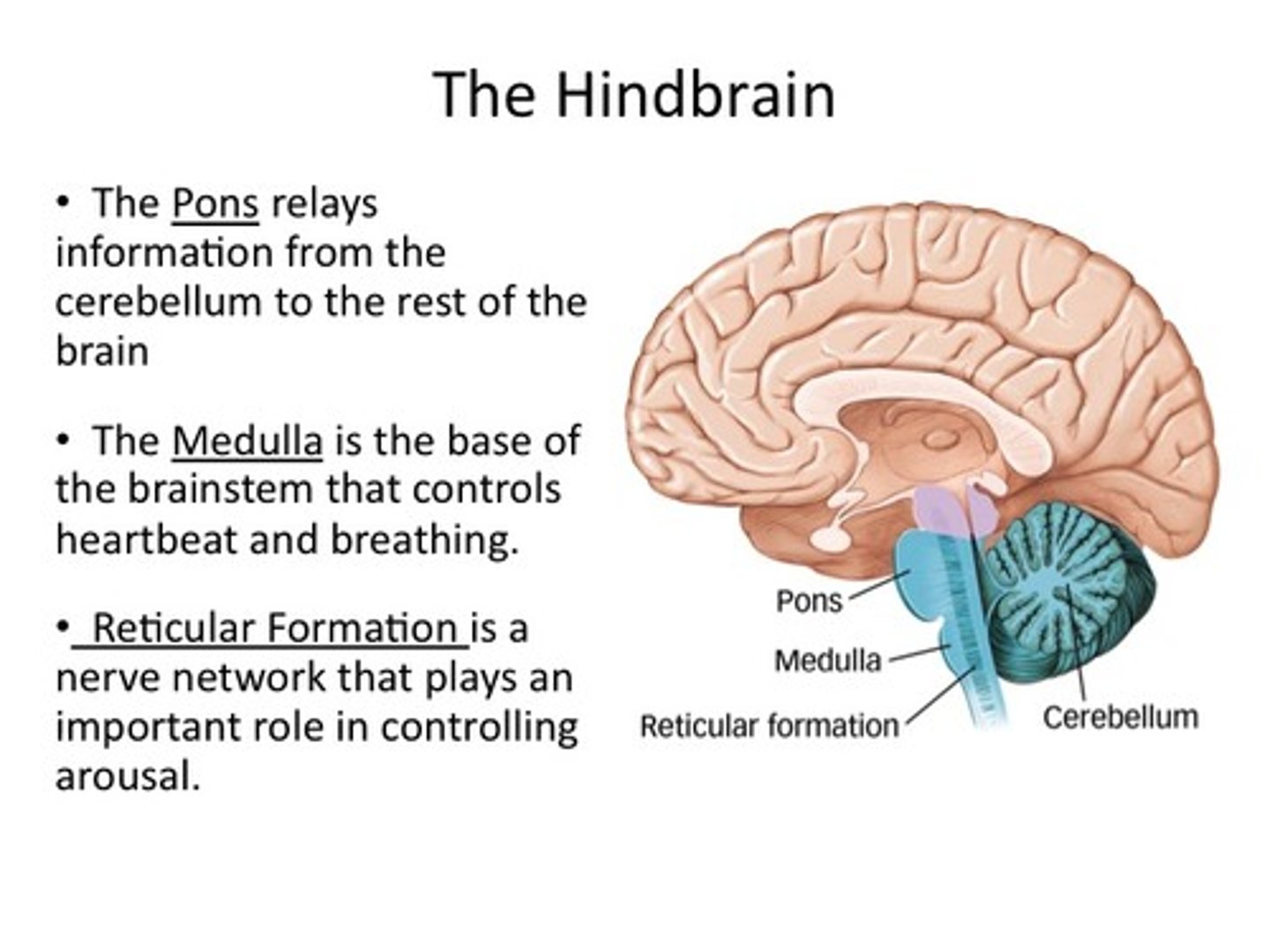 The Hindbrain

• The Pons relays information from the cerebellum to the rest of the brain

• The Medulla is the base of the brainstem that controls heartbeat and breathing.

• Reticular Formation is a nerve network that plays an important role in controlling arousal.

Pons
Medulla
Reticular formation
Cerebellum